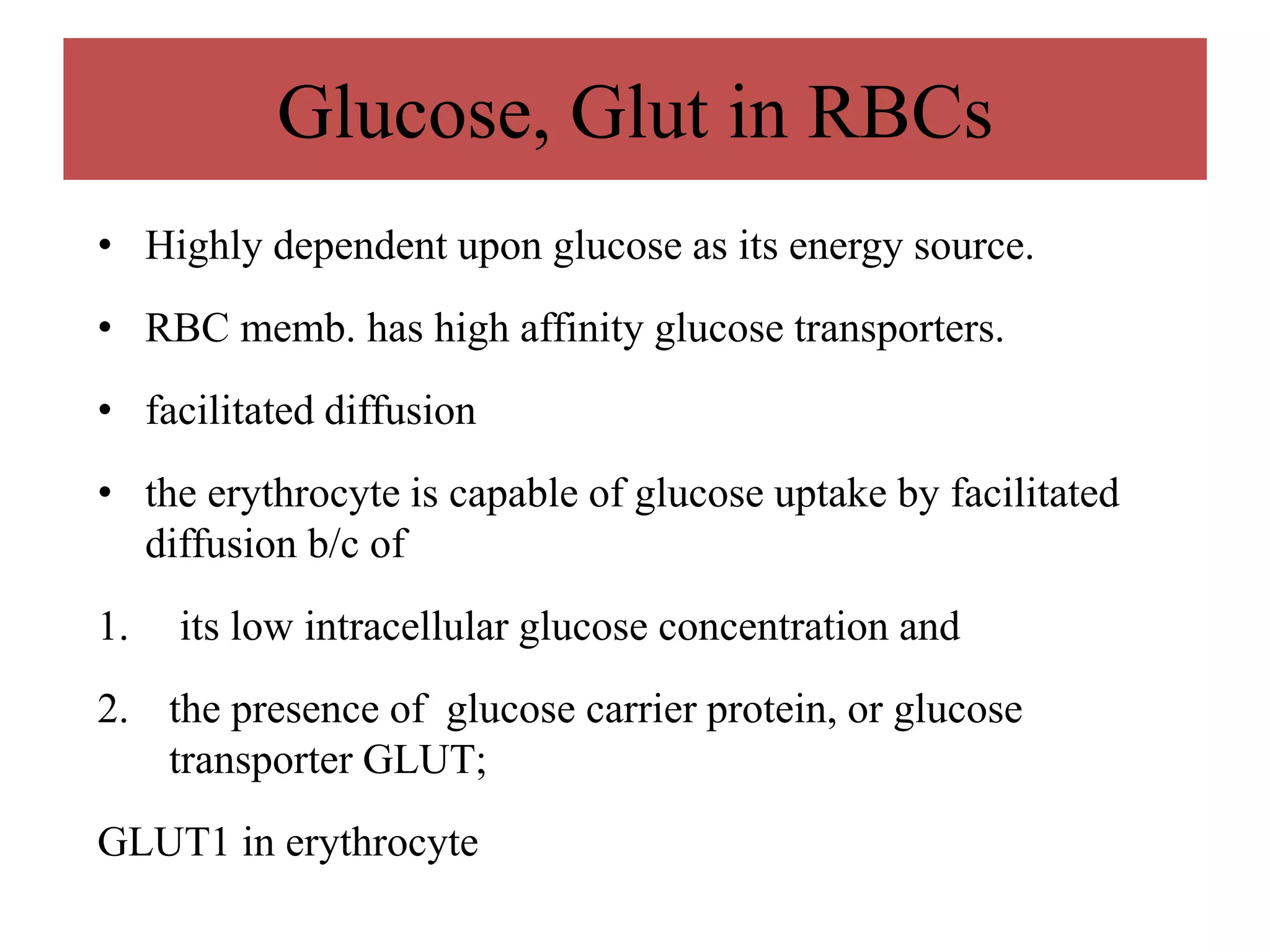 Glucose, Glut in RBCs

• Highly dependent upon glucose as its energy source.

• RBC memb. has high affinity glucose transporters.

• facilitated diffusion

• the erythrocyte is capable of glucose uptake by facilitated diffusion b/c of

1. its low intracellular glucose concentration and

2. the presence of glucose carrier protein, or glucose transporter GLUT;

GLUT1 in erythrocyte